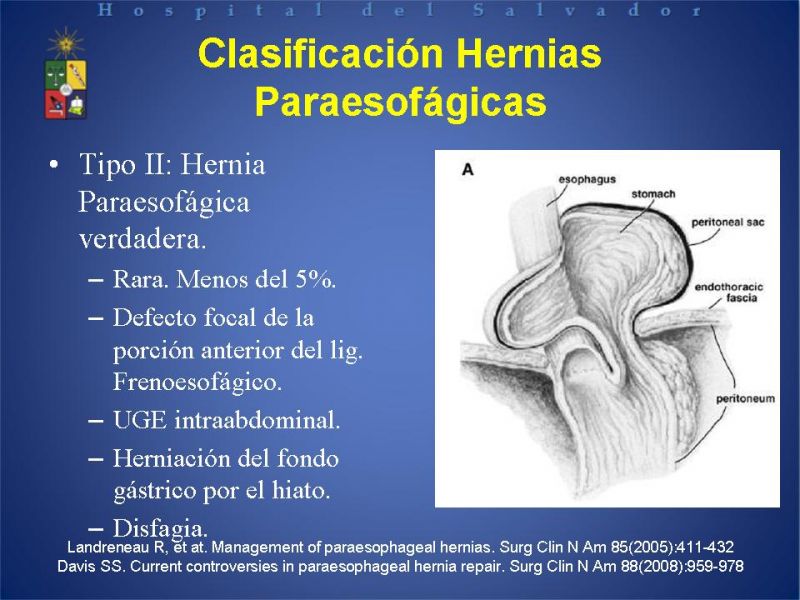 Hospital del Salvador

Clasificación Hernias Paraesofágicas

• Tipo II: Hernia Paraesofágica verdadera.
– Rara. Menos del 5%.
– Defecto focal de la porción anterior del lig. Frenoesofágico.
– UGE intraabdominal.
– Herniación del fondo gástrico por el hiato.
– Disfagia.

A
esophagus
stomach
peritoneal sac
endothoracic fascia
peritoneum

Landreneau R, et at. Management of paraesophageal hernias. Surg Clin N Am 85(2005):411-432
Davis SS. Current controversies in paraesophageal hernia repair. Surg Clin N Am 88(2008):959-978